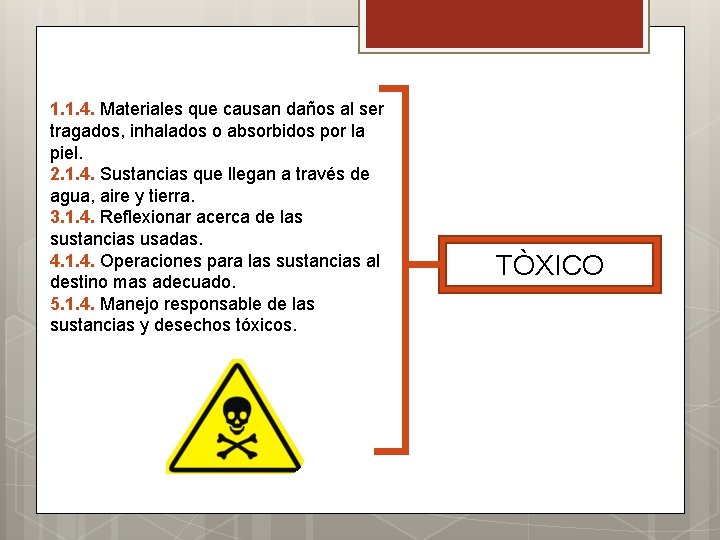 1.1.4. Materiales que causan daños al ser tragados, inhalados o absorbidos por la piel.
2.1.4. Sustancias que llegan a través de agua, aire y tierra.
3.1.4. Reflexionar acerca de las sustancias usadas.
4.1.4. Operaciones para las sustancias al destino mas adecuado.
5.1.4. Manejo responsable de las sustancias y desechos tóxicos.

TÒXICO